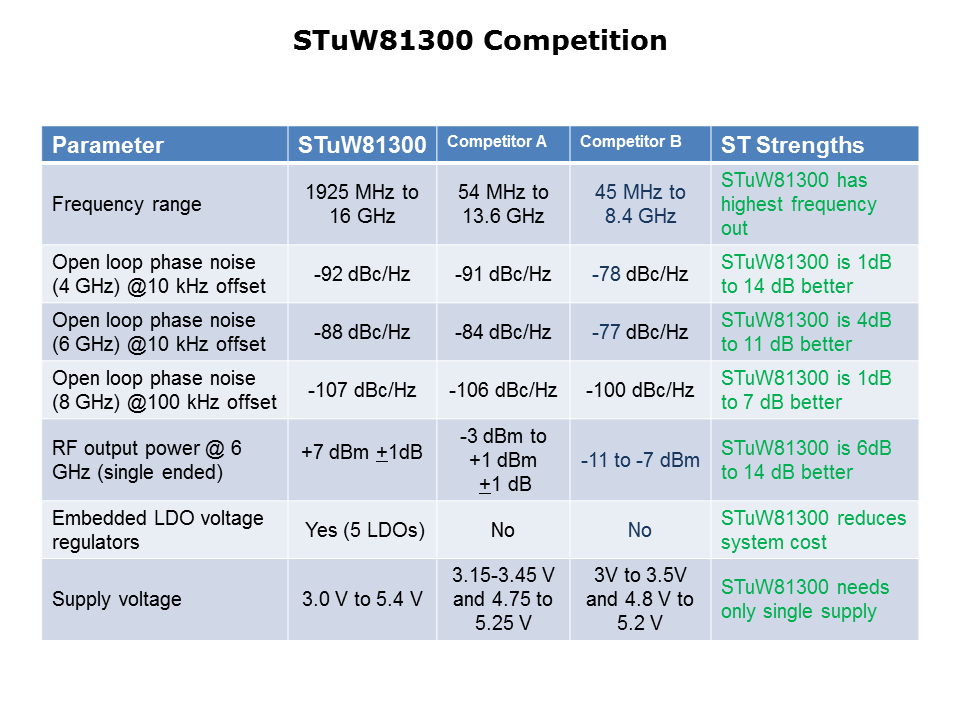 STuW81300 Competition

| Parameter | STuW81300 | Competitor A | Competitor B | ST Strengths |
|---|---|---|---|---|
| Frequency range | 1925 MHz to 16 GHz | 54 MHz to 13.6 GHz | 45 MHz to 8.4 GHz | STuW81300 has highest frequency out |
| Open loop phase noise (4 GHz) @10 kHz offset | -92 dBc/Hz | -91 dBc/Hz | -78 dBc/Hz | STuW81300 is 1dB to 14 dB better |
| Open loop phase noise (6 GHz) @10 kHz offset | -88 dBc/Hz | -84 dBc/Hz | -77 dBc/Hz | STuW81300 is 4dB to 11 dB better |
| Open loop phase noise (8 GHz) @100 kHz offset | -107 dBc/Hz | -106 dBc/Hz | -100 dBc/Hz | STuW81300 is 1dB to 7 dB better |
| RF output power @ 6 GHz (single ended) | +7 dBm $\pm$1dB | -3 dBm to +1 dBm $\pm$1 dB | -11 to -7 dBm | STuW81300 is 6dB to 14 dB better |
| Embedded LDO voltage regulators | Yes (5 LDOs) | No | No | STuW81300 reduces system cost |
| Supply voltage | 3.0 V to 5.4 V | 3.15-3.45 V and 4.75 to 5.25 V | 3V to 3.5V and 4.8 V to 5.2 V | STuW81300 needs only single supply |